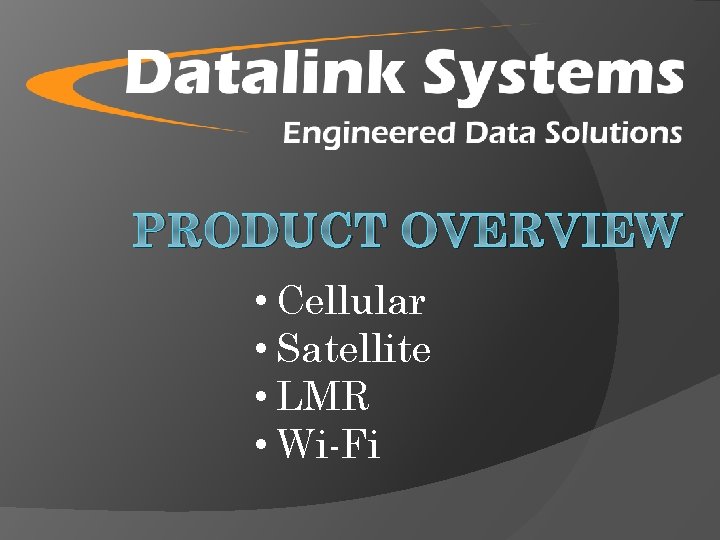 Datalink Systems
Engineered Data Solutions

PRODUCT OVERVIEW

• Cellular
• Satellite
• LMR
• Wi-Fi